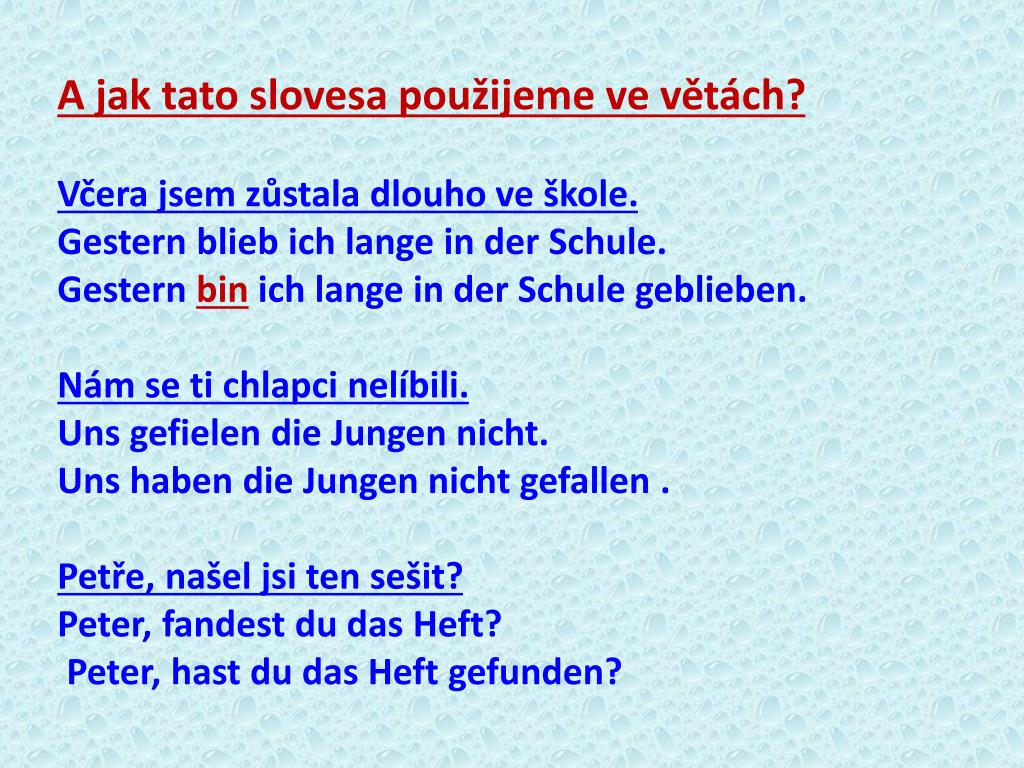 A jak tato slovesa použijeme ve větách?

Včera jsem zůstala dlouho ve škole.
Gestern blieb ich lange in der Schule.
Gestern bin ich lange in der Schule geblieben.

Nám se ti chlapci nelíbili.
Uns gefielen die Jungen nicht.
Uns haben die Jungen nicht gefallen .

Petře, našel jsi ten sešit?
Peter, fandest du das Heft?
Peter, hast du das Heft gefunden?